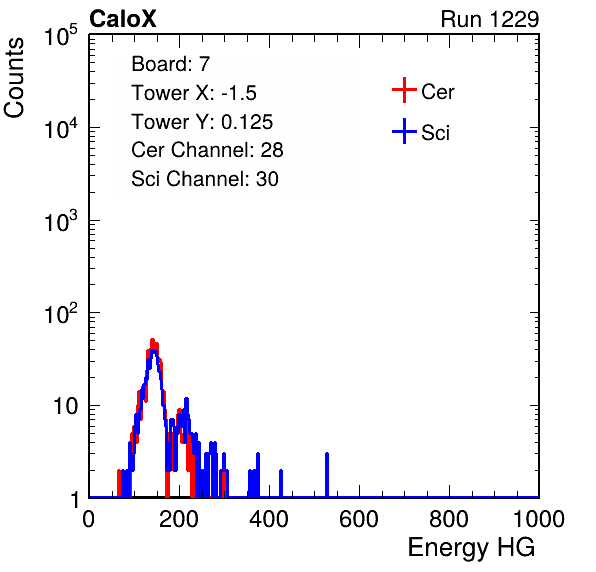 CaloX

Run 1229

Counts

$10^5$

$10^4$

$10^3$

$10^2$

10

1

Board: 7
Tower X: -1.5
Tower Y: 0.125
Cer Channel: 28
Sci Channel: 30

Cer
Sci

0
200
400
600
800
1000

Energy HG